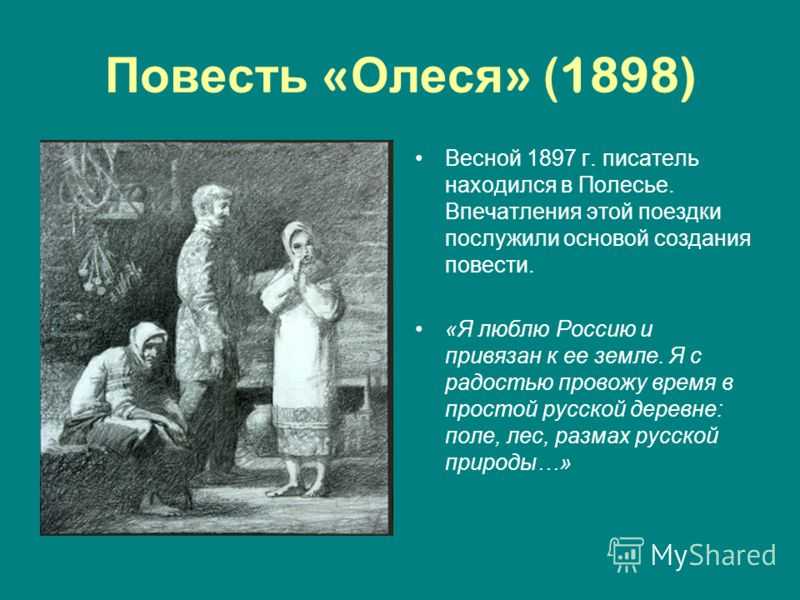 Повесть «Олеся» (1898)

• Весной 1897 г. писатель находился в Полесье. Впечатления этой поездки послужили основой создания повести.

• «Я люблю Россию и привязан к ее земле. Я с радостью провожу время в простой русской деревне: поле, лес, размах русской природы…»

MyShared